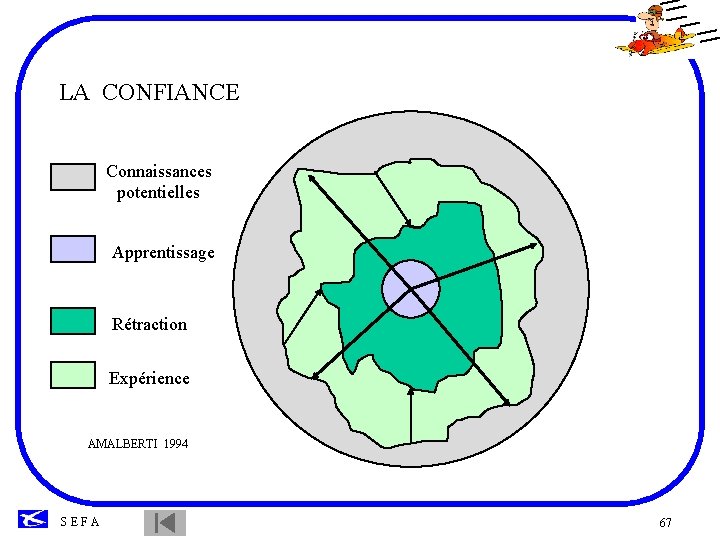 LA CONFIANCE

Connaissances potentielles

Apprentissage

Rétraction

Expérience

AMALBERTI 1994

S E F A

67